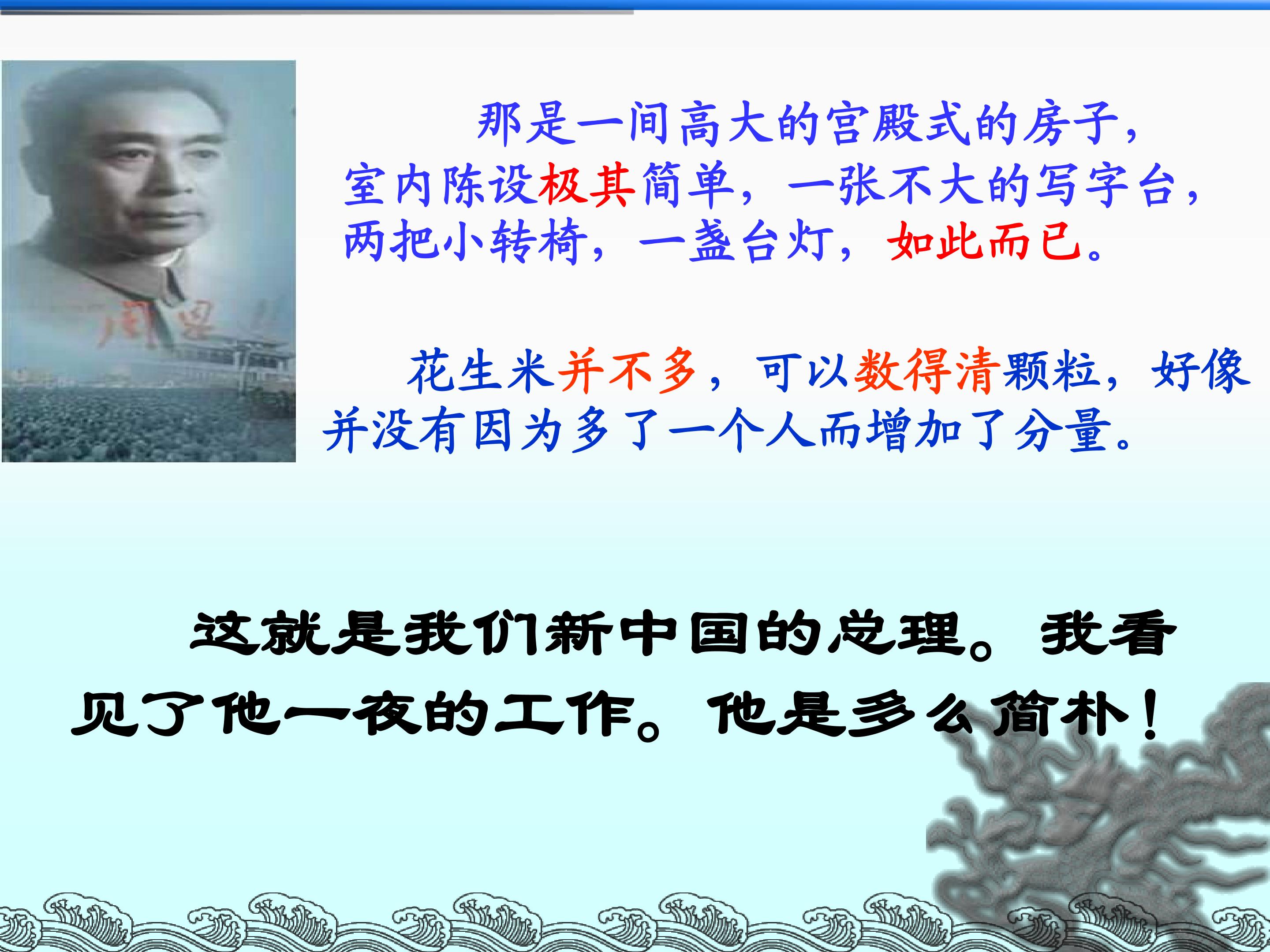 那是一间高大的宫殿式的房子，室内陈设极其简单，一张不大的写字台，两把小转椅，一盏台灯，如此而已。

花生米并不多，可以数得清颗粒，好像并没有因为多了一个人而增加了分量。

这就是我们新中国的总理。我看见了他一夜的工作。他是多么简朴！